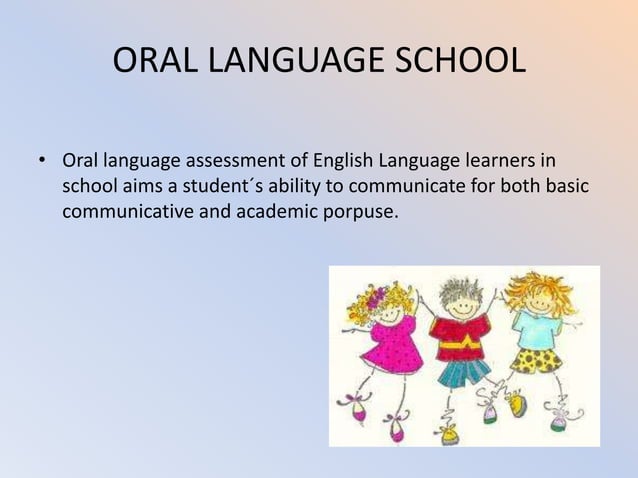 ORAL LANGUAGE SCHOOL

• Oral language assessment of English Language learners in school aims a student´s ability to communicate for both basic communicative and academic porpuse.